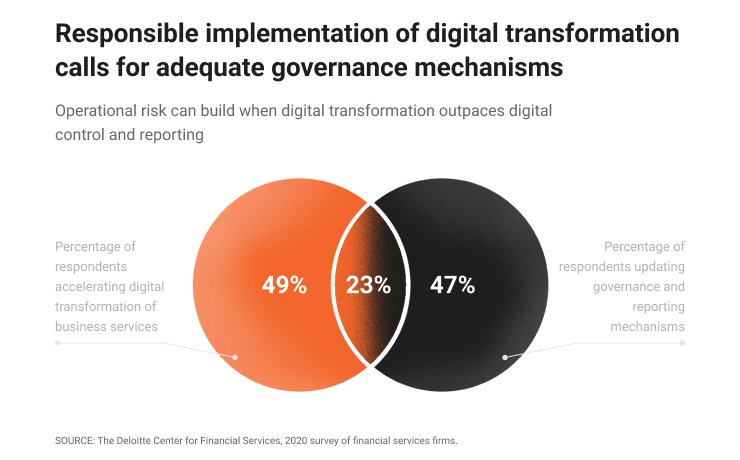 Responsible implementation of digital transformation calls for adequate governance mechanisms

Operational risk can build when digital transformation outpaces digital control and reporting

Percentage of respondents accelerating digital transformation of business services

49%

23%

47%

Percentage of respondents updating governance and reporting mechanisms

SOURCE: The Deloitte Center for Financial Services, 2020 survey of financial services firms.